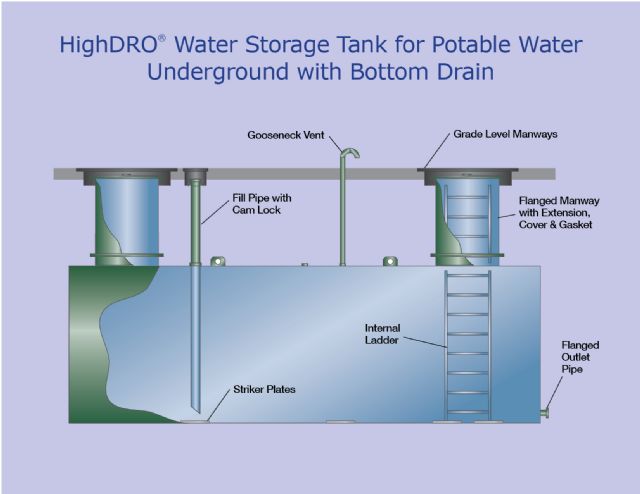 HighDRO® Water Storage Tank for Potable Water Underground with Bottom Drain

Gooseneck Vent

Grade Level Manways

Fill Pipe with Cam Lock

Flanged Manway with Extension, Cover & Gasket

Internal Ladder

Flanged Outlet Pipe

Striker Plates